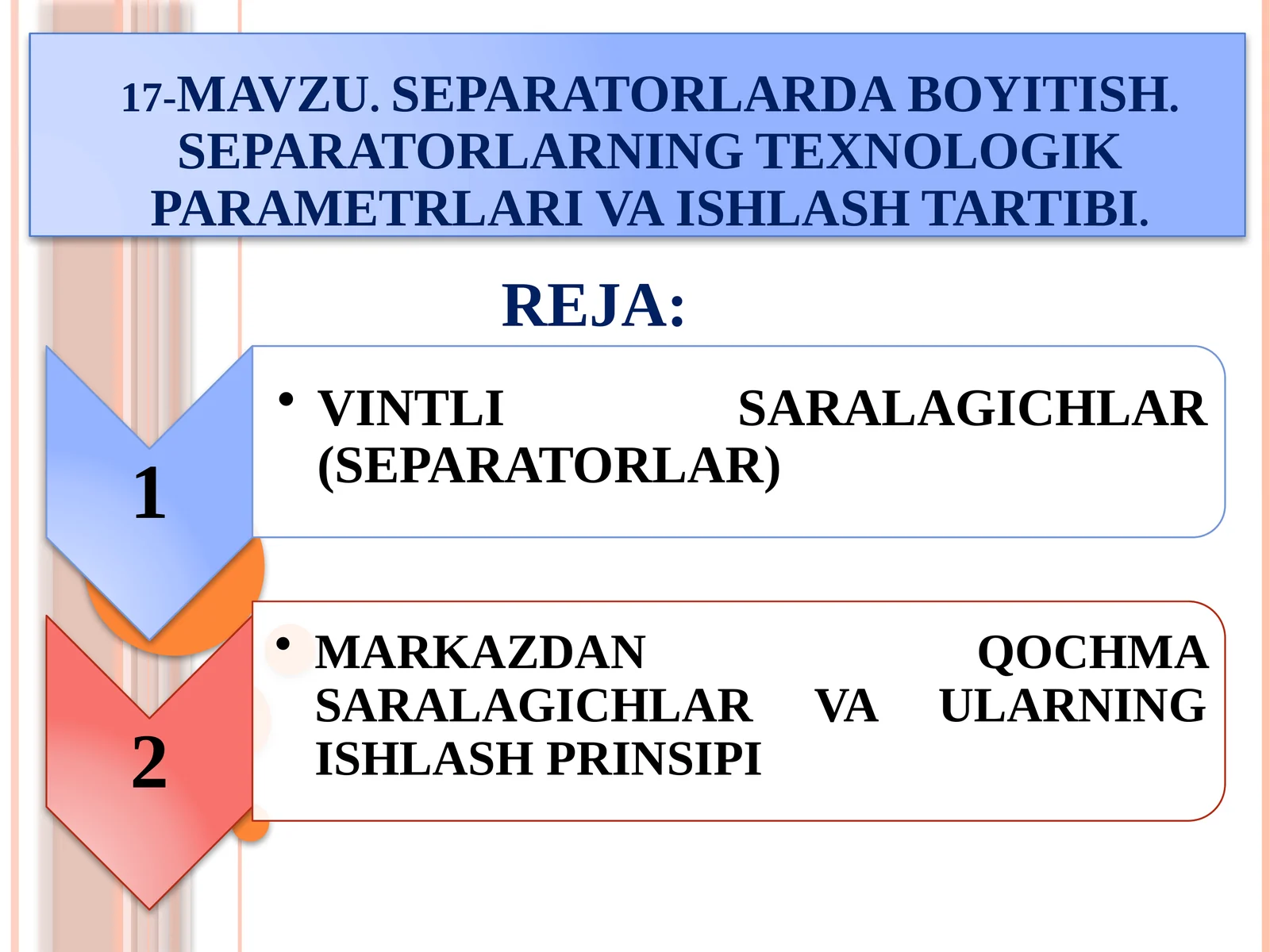 17-MAVZU. SEPARATORLARDA BOYITISH. SEPARATORLARNING TEXNOLOGIK PARAMETRLARI VA ISHLASH TARTIBI.

REJA:

1

• VINTLI SARALAGICHLAR (SEPARATORLAR)

2

• MARKAZDAN QOCHMA SARALAGICHLAR VA ULARNING ISHLASH PRINSIPI